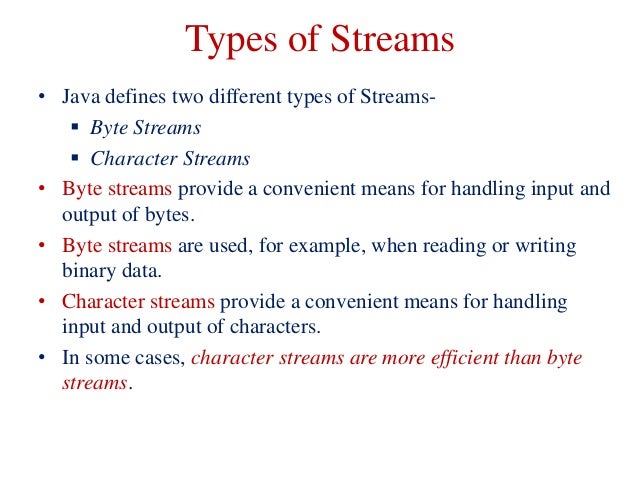 Types of Streams

• Java defines two different types of Streams-
▪ Byte Streams
▪ Character Streams
• Byte streams provide a convenient means for handling input and output of bytes.
• Byte streams are used, for example, when reading or writing binary data.
• Character streams provide a convenient means for handling input and output of characters.
• In some cases, character streams are more efficient than byte streams.